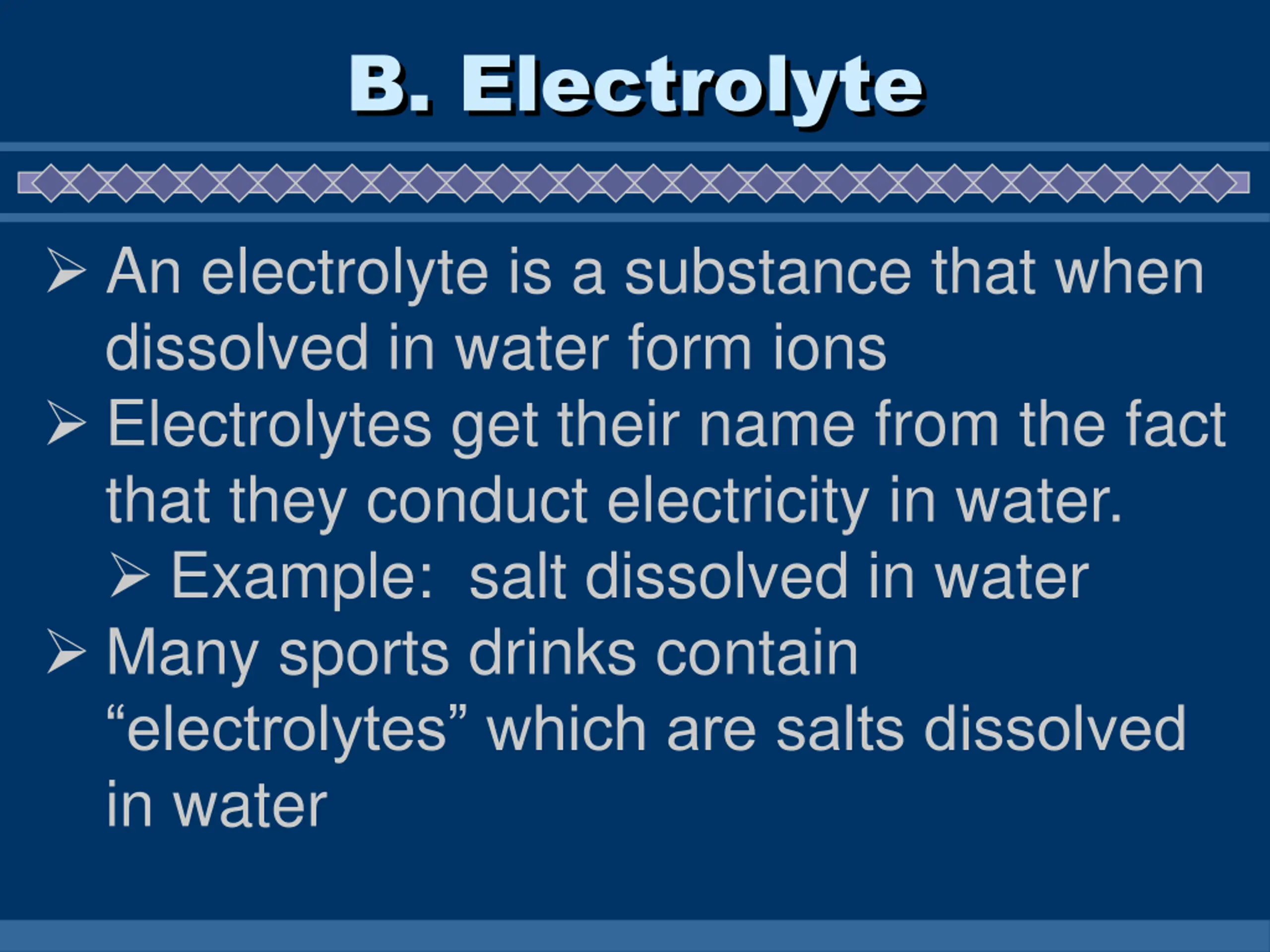 B. Electrolyte

➢ An electrolyte is a substance that when dissolved in water form ions

➢ Electrolytes get their name from the fact that they conduct electricity in water.

➢ Example: salt dissolved in water

➢ Many sports drinks contain “electrolytes” which are salts dissolved in water